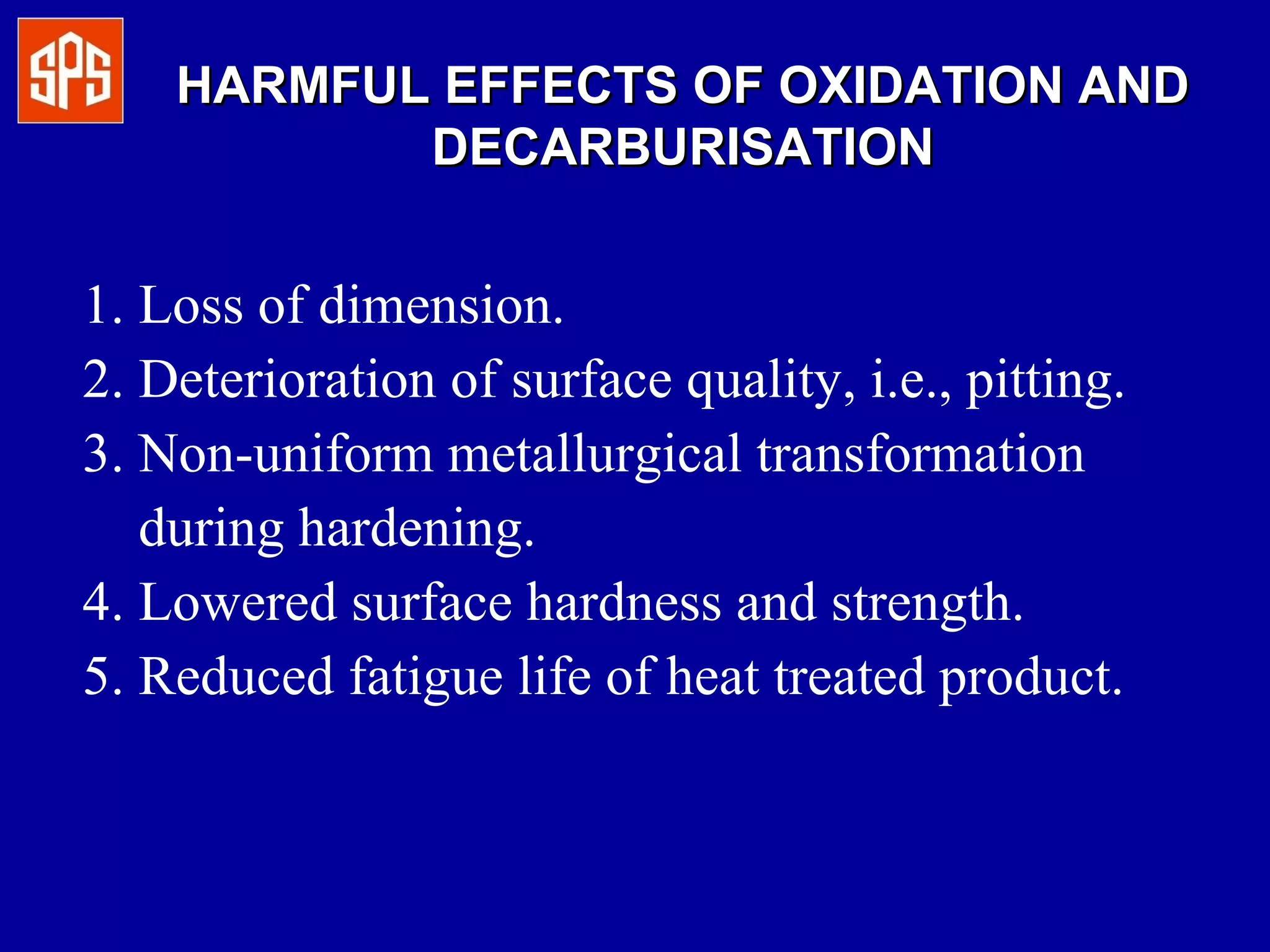 SPS

HARMFUL EFFECTS OF OXIDATION AND DECARBURISATION

1. Loss of dimension.
2. Deterioration of surface quality, i.e., pitting.
3. Non-uniform metallurgical transformation during hardening.
4. Lowered surface hardness and strength.
5. Reduced fatigue life of heat treated product.